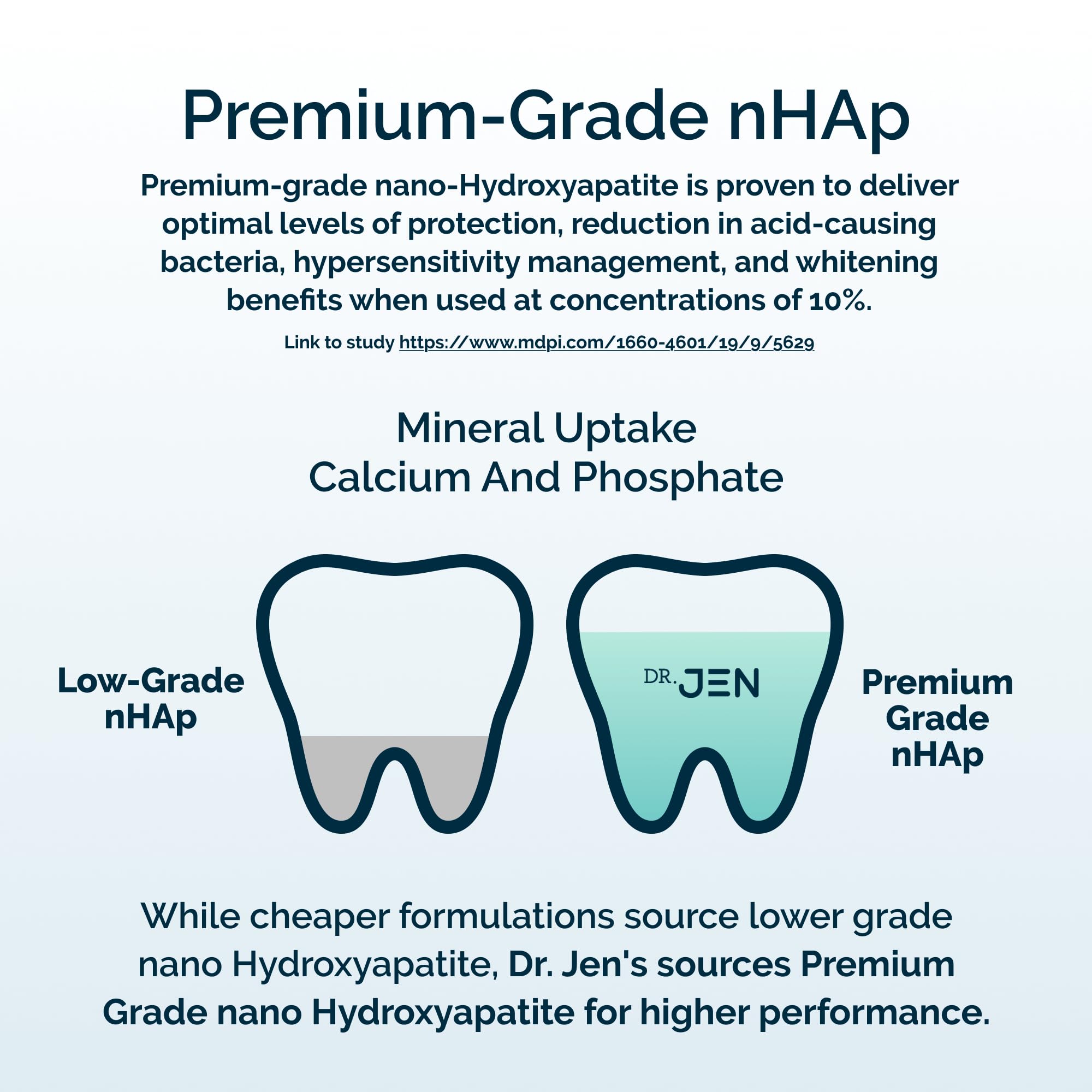 Premium-Grade nHAp

Premium-grade nano-Hydroxyapatite is proven to deliver optimal levels of protection, reduction in acid-causing bacteria, hypersensitivity management, and whitening benefits when used at concentrations of 10%.

Link to study https://www.mdpi.com/1660-4601/19/9/5629

Mineral Uptake
Calcium And Phosphate

Low-Grade nHAp

DR. JEN

Premium Grade nHAp

While cheaper formulations source lower grade nano Hydroxyapatite, Dr. Jen's sources Premium Grade nano Hydroxyapatite for higher performance.